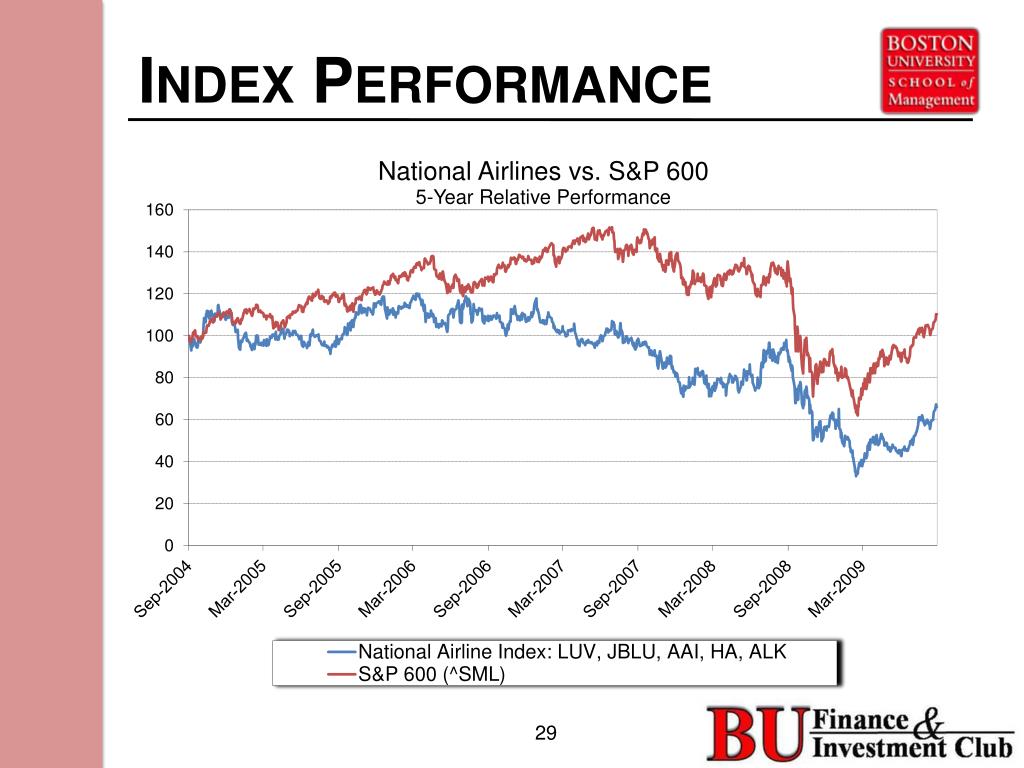 INDEX PERFORMANCE

BOSTON UNIVERSITY SCHOOL of Management

National Airlines vs. S&P 600
5-Year Relative Performance

160
140
120
100
80
60
40
20
0

Sep-2004
Mar-2005
Sep-2005
Mar-2006
Sep-2006
Mar-2007
Sep-2007
Mar-2008
Sep-2008
Mar-2009

National Airline Index: LUV, JBLU, AAI, HA, ALK
S&P 600 (^SML)

29

BU Finance & Investment Club